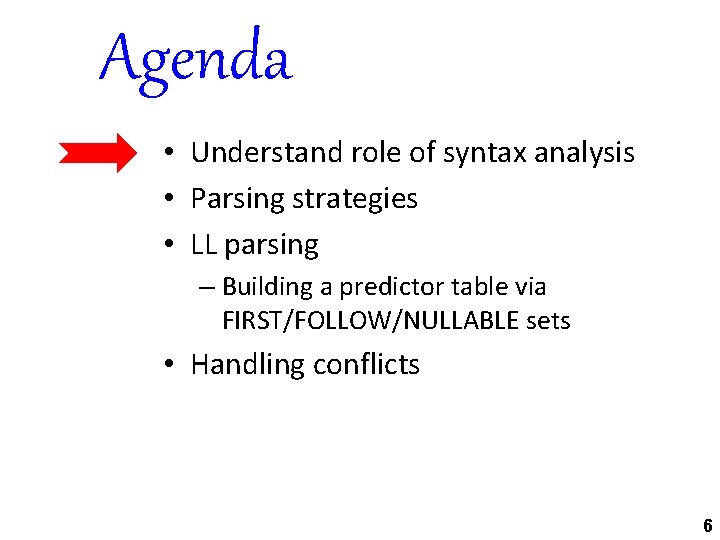 Agenda

• Understand role of syntax analysis
• Parsing strategies
• LL parsing
– Building a predictor table via FIRST/FOLLOW/NULLABLE sets
• Handling conflicts

6